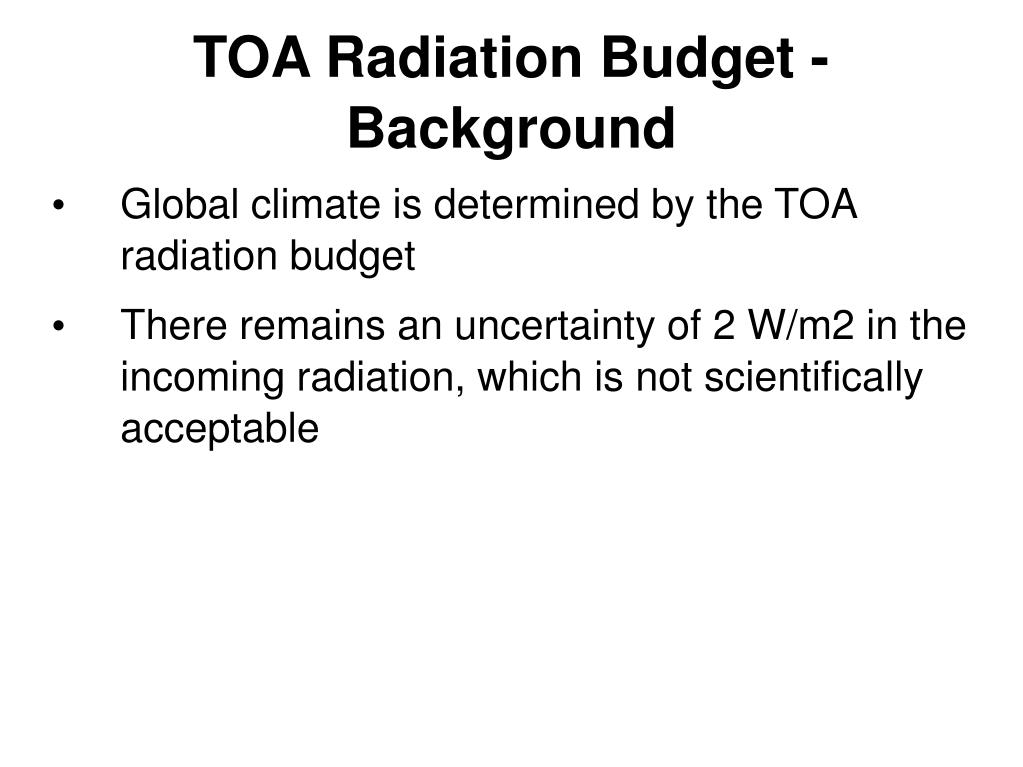 TOA Radiation Budget - Background

• Global climate is determined by the TOA radiation budget

• There remains an uncertainty of 2 W/m2 in the incoming radiation, which is not scientifically acceptable